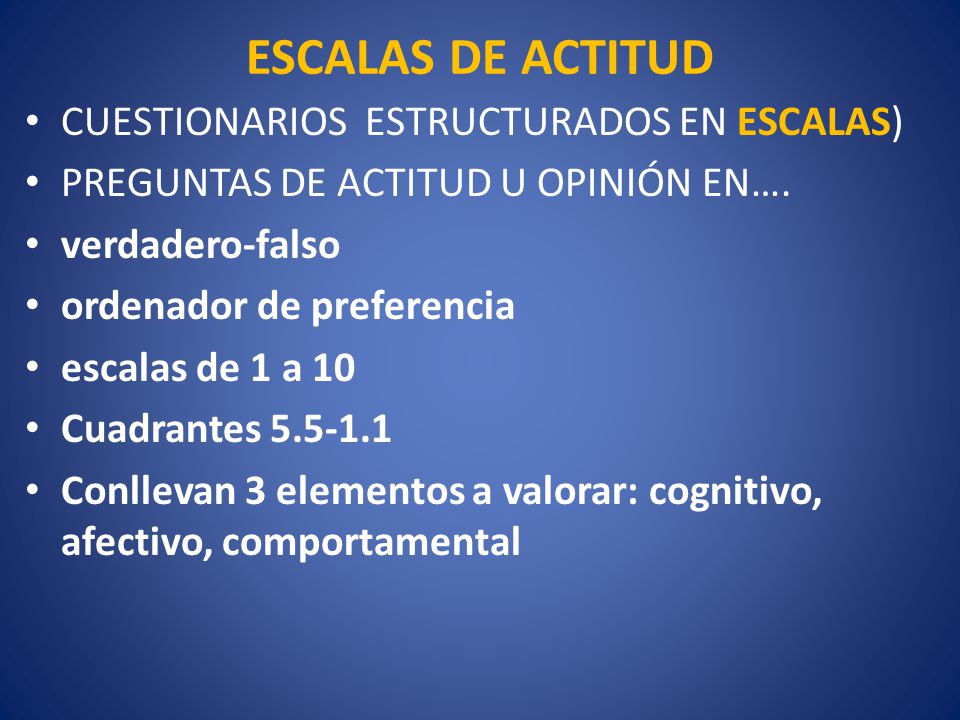 ESCALAS DE ACTITUD

• CUESTIONARIOS ESTRUCTURADOS EN ESCALAS)
• PREGUNTAS DE ACTITUD U OPINIÓN EN….
• verdadero-falso
• ordenador de preferencia
• escalas de 1 a 10
• Cuadrantes 5.5-1.1
• Conllevan 3 elementos a valorar: cognitivo, afectivo, comportamental